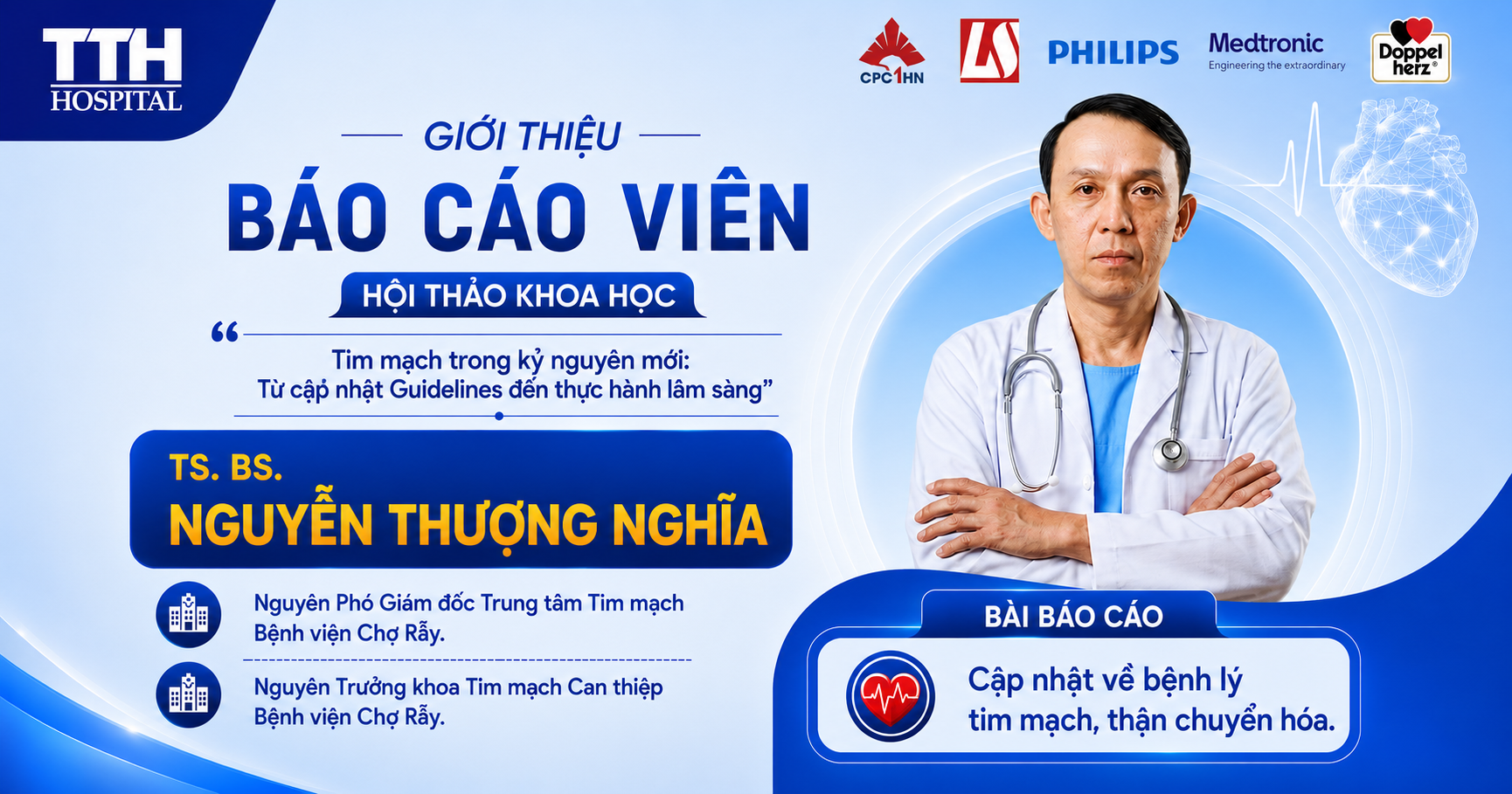 TTH HOSPITAL

CPC1HN

LS

PHILIPS

Medtronic
Engineering the extraordinary

Doppel herz®

GIỚI THIỆU

BÁO CÁO VIÊN

HỘI THẢO KHOA HỌC

“Tim mạch trong kỷ nguyên mới: Từ cập nhật Guidelines đến thực hành lâm sàng”

TS. BS.
NGUYỄN THƯỢNG NGHĨA

Nguyên Phó Giám đốc Trung tâm Tim mạch Bệnh viện Chợ Rẫy.

Nguyên Trưởng khoa Tim mạch Can thiệp Bệnh viện Chợ Rẫy.

BÀI BÁO CÁO

Cập nhật về bệnh lý tim mạch, thận chuyển hóa.